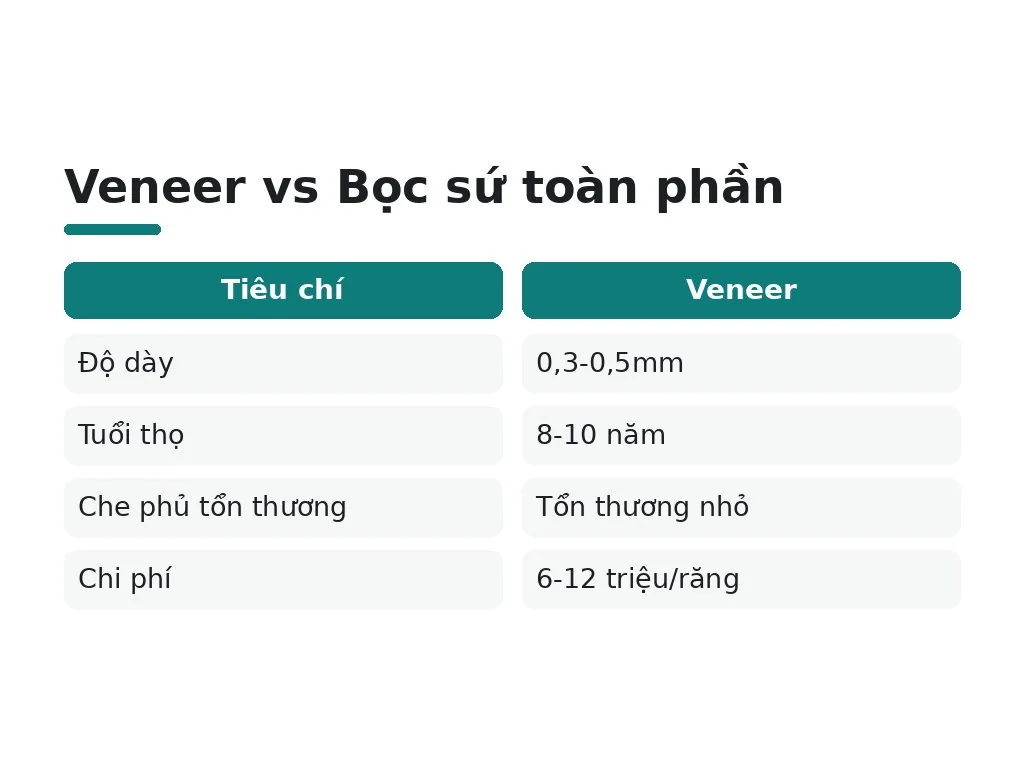 Veneer vs Bọc sứ toàn phần

| Tiêu chí | Veneer |
|---|---|
| Độ dày | 0,3-0,5mm |
| Tuổi thọ | 8-10 năm |
| Che phủ tổn thương | Tổn thương nhỏ |
| Chi phí | 6-12 triệu/răng |